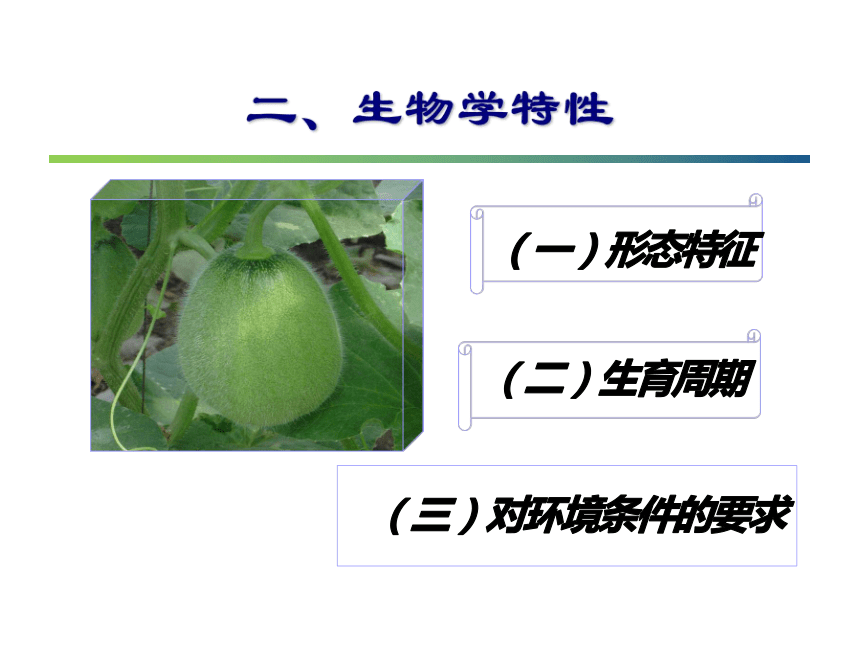 二、生物学特性

（一）形态特征

（二）生育周期

（三）对环境条件的要求